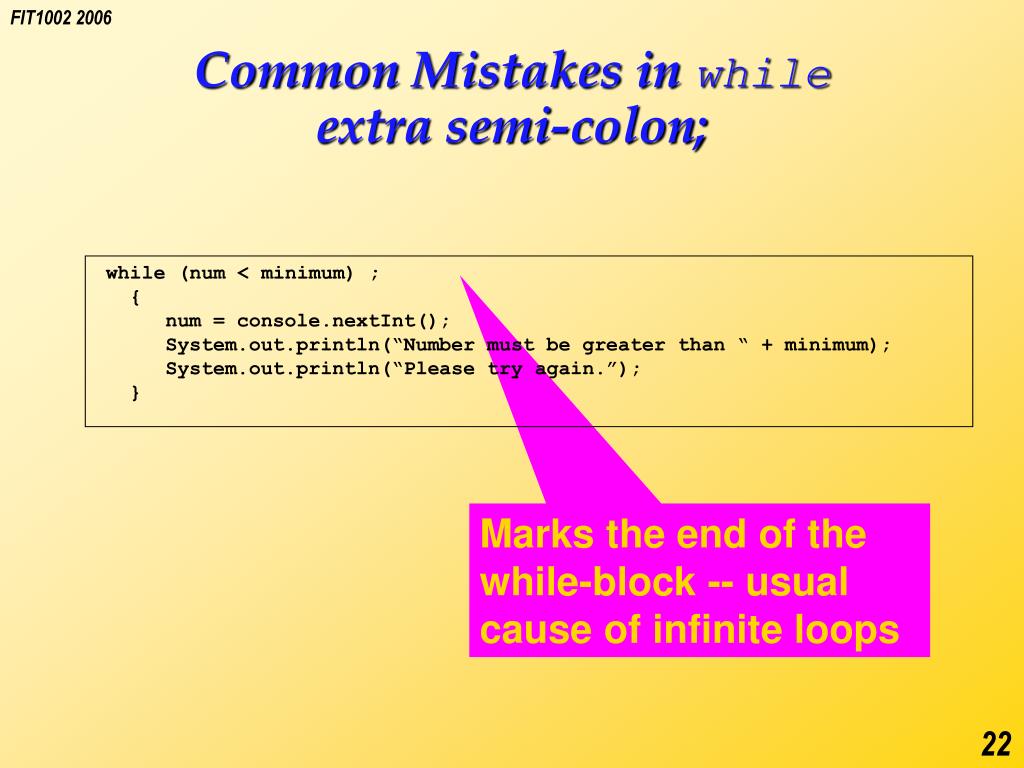 FIT1002 2006

Common Mistakes in while
extra semi-colon;

while (num < minimum) ;
{
num = console.nextInt();
System.out.println(“Number must be greater than “ + minimum);
System.out.println(“Please try again.”);
}

Marks the end of the while-block -- usual cause of infinite loops

22